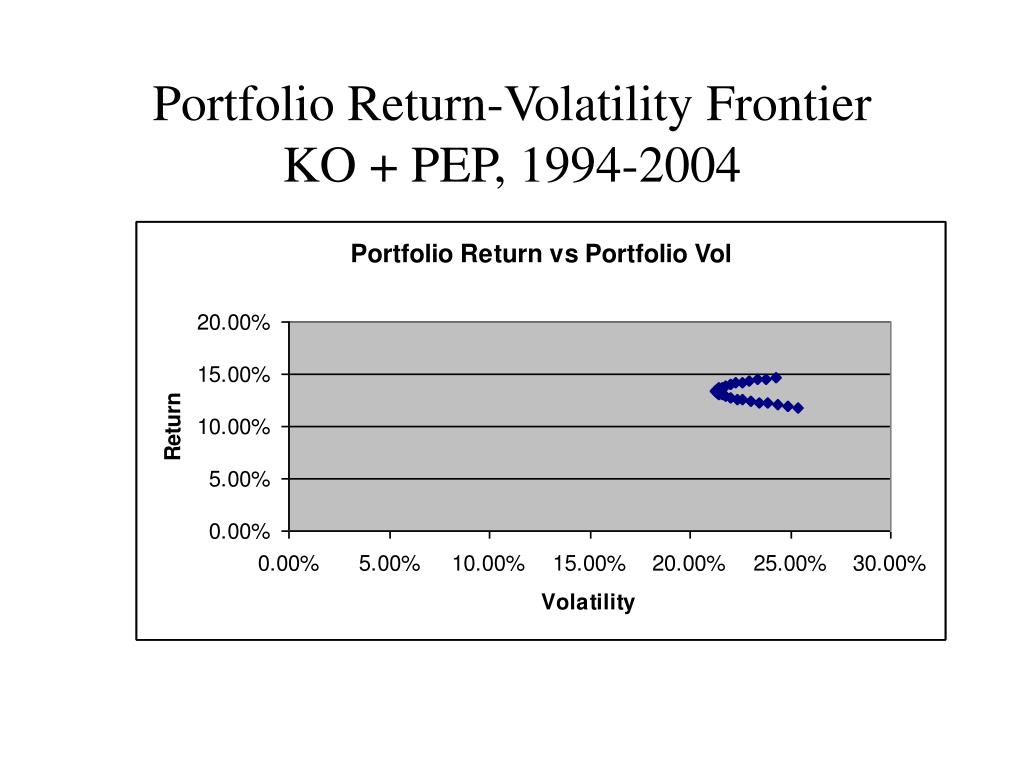 Portfolio Return-Volatility Frontier
KO + PEP, 1994-2004

Portfolio Return vs Portfolio Vol

20.00%
15.00%
10.00%
5.00%
0.00%

Return

0.00% 5.00% 10.00% 15.00% 20.00% 25.00% 30.00%

Volatility